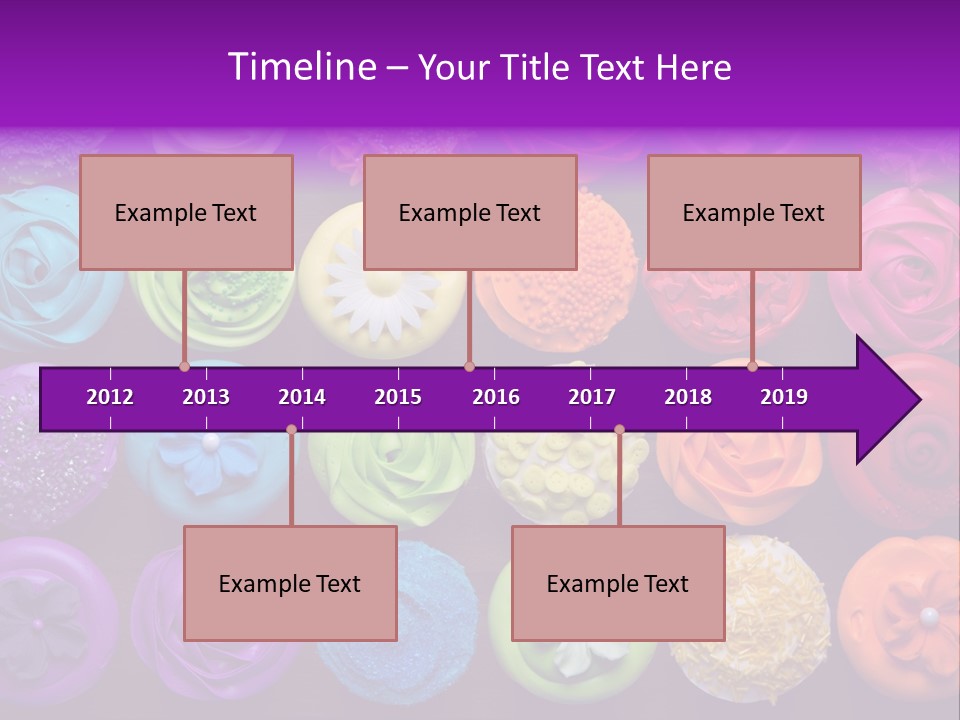 Timeline – Your Title Text Here

Example Text

Example Text

Example Text

2012 2013 2014 2015 2016 2017 2018 2019

Example Text

Example Text